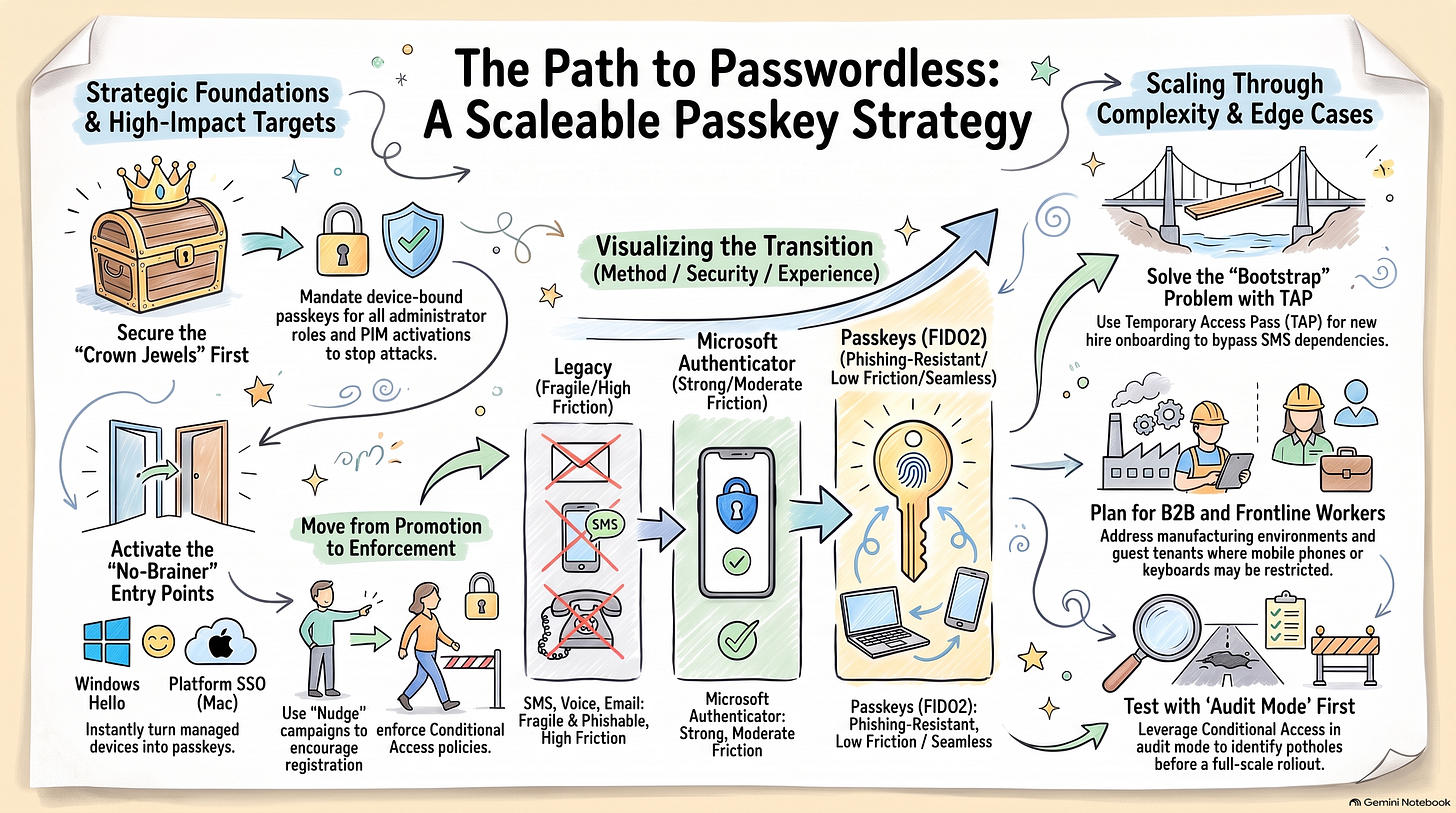 The Path to Passwordless: A Scaleable Passkey Strategy

Strategic Foundations & High-Impact Targets

Secure the "Crown Jewels" First

Mandate device-bound passkeys for all administrator roles and PIM activations to stop attacks.

Activate the "No-Brainer" Entry Points

Windows Hello

Platform SSO (Mac)

Instantly turn managed devices into passkeys.

Move from Promotion to Enforcement

Use "Nudge" campaigns to encourage registration

enforce Conditional Access policies.

Visualizing the Transition (Method / Security / Experience)

Legacy (Fragile/High Friction)

SMS

SMS, Voice, Email: Fragile & Phishable, High Friction

Microsoft Authenticator (Strong/Moderate Friction)

Microsoft Authenticator: Strong, Moderate Friction

Passkeys (FIDO2) (Phishing-Resistant/ Low Friction/Seamless)

Passkeys (FIDO2): Phishing-Resistant, Low Friction / Seamless

Scaling Through Complexity & Edge Cases

Solve the "Bootstrap" Problem with TAP

Use Temporary Access Pass (TAP) for new hire onboarding to bypass SMS dependencies.

Plan for B2B and Frontline Workers

Address manufacturing environments and guest tenants where mobile phones or keyboards may be restricted.

Test with 'Audit Mode' First

Leverage Conditional Access in audit mode to identify potholes before a full-scale rollout.

Gemini Notebook